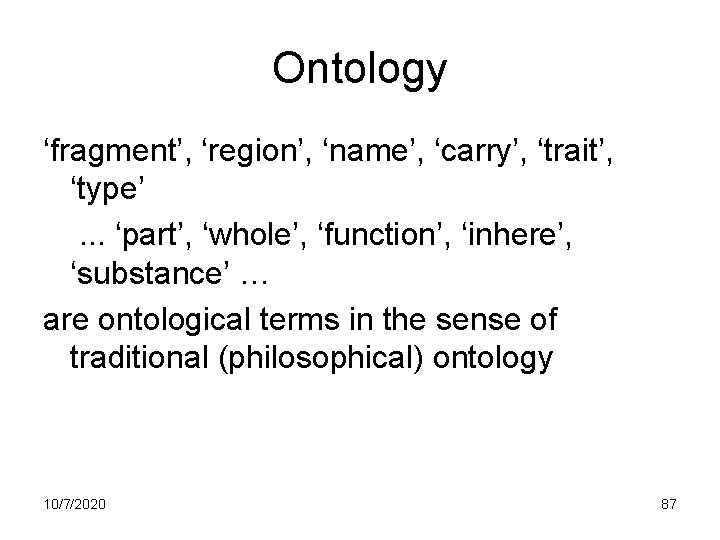 Ontology

‘fragment’, ‘region’, ‘name’, ‘carry’, ‘trait’, ‘type’

... ‘part’, ‘whole’, ‘function’, ‘inhere’, ‘substance’ …

are ontological terms in the sense of traditional (philosophical) ontology

10/7/2020

87